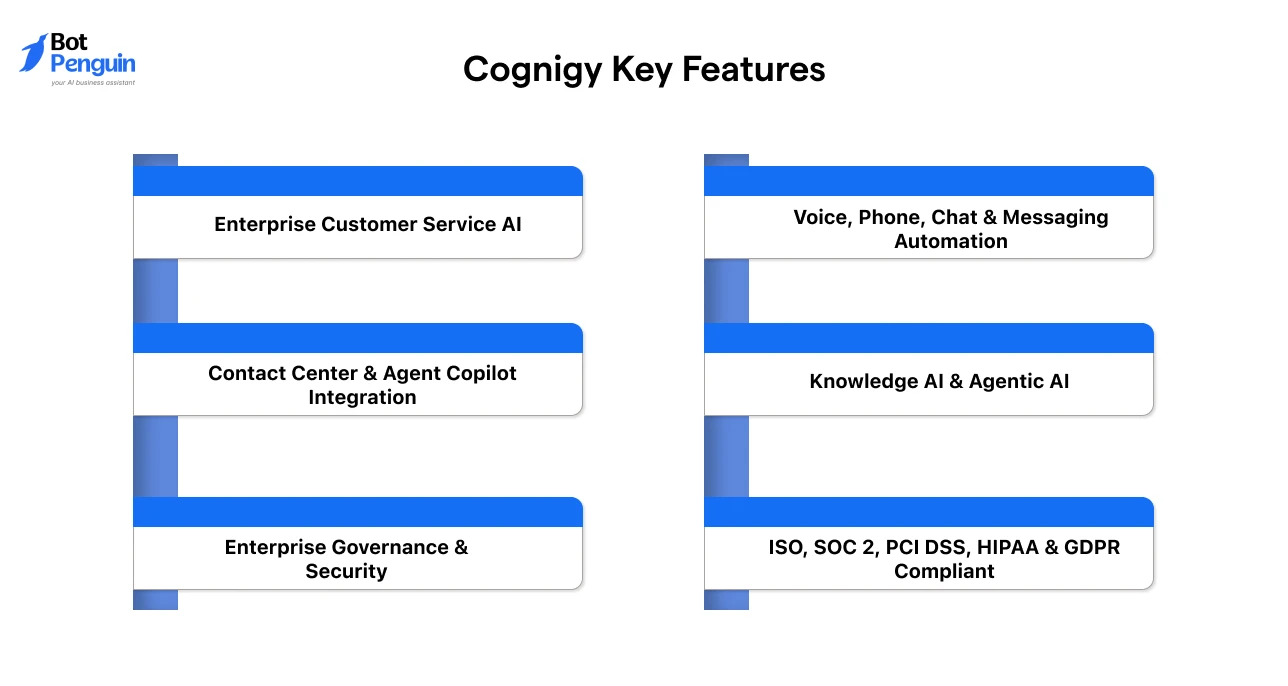 Bot Penguin
your AI business assistant

Cognigy Key Features

Enterprise Customer Service AI

Contact Center & Agent Copilot Integration

Enterprise Governance & Security

Voice, Phone, Chat & Messaging Automation

Knowledge AI & Agentic AI

ISO, SOC 2, PCI DSS, HIPAA & GDPR Compliant